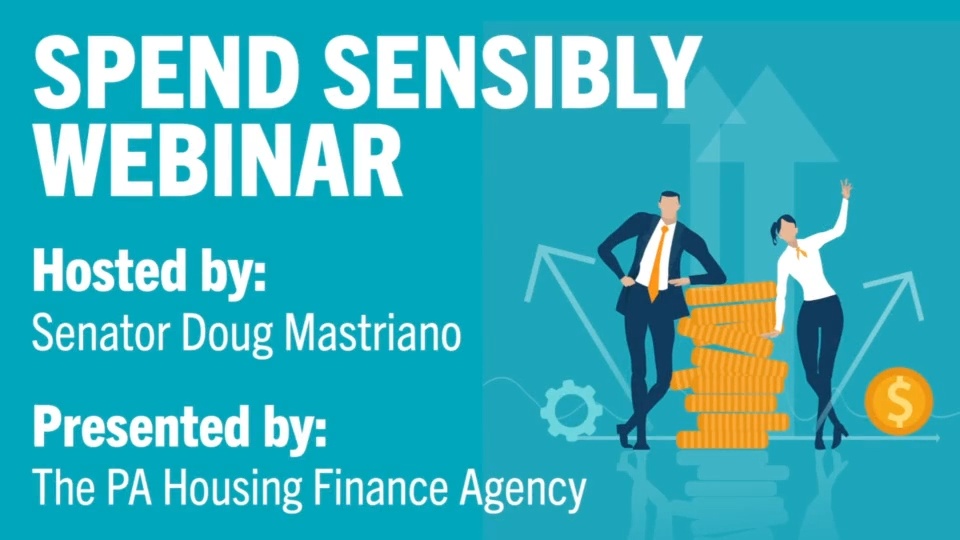 SPEND SENSIBLY WEBINAR

Hosted by:
Senator Doug Mastriano

Presented by:
The PA Housing Finance Agency

$